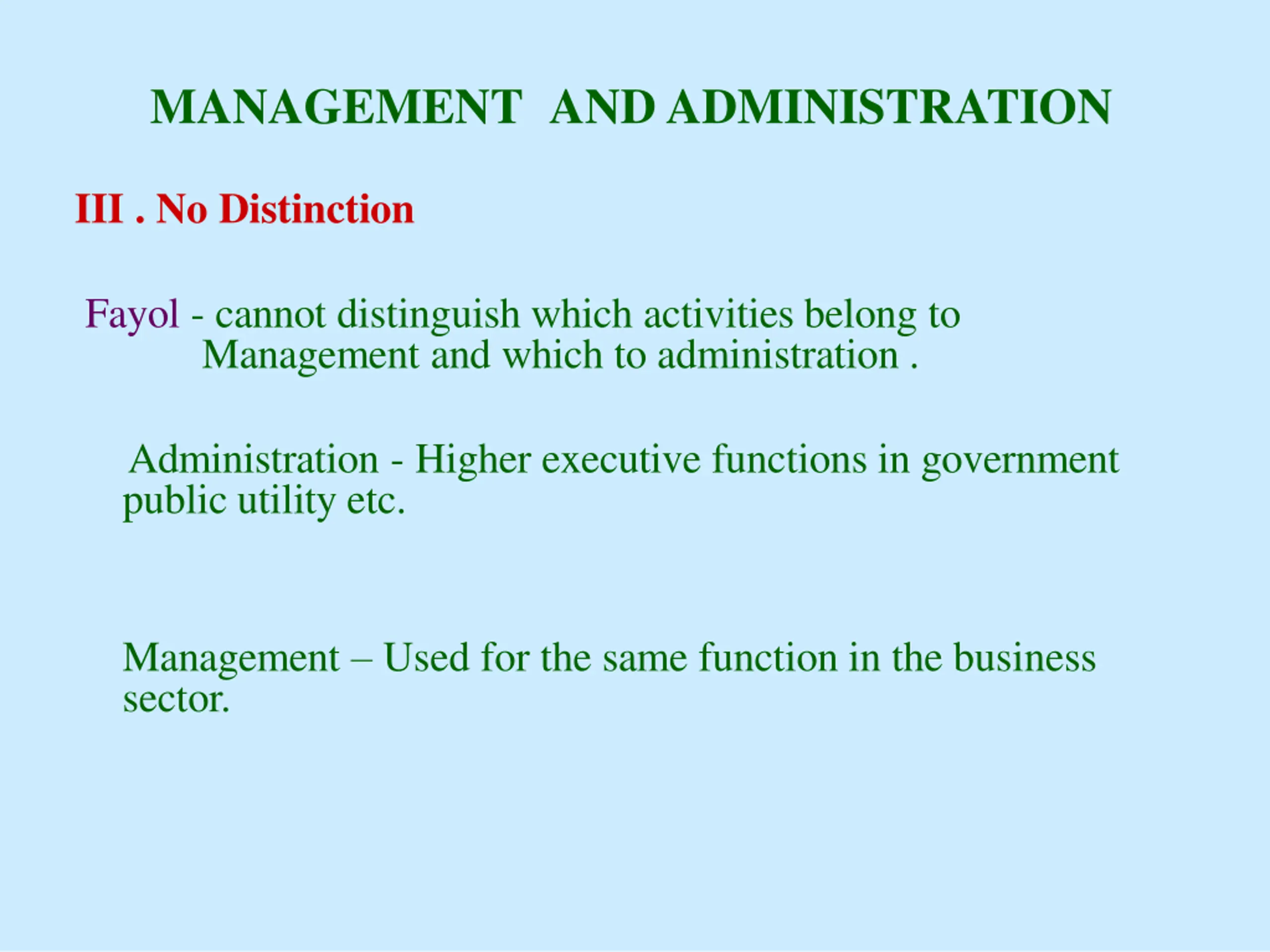 MANAGEMENT AND ADMINISTRATION

III . No Distinction

Fayol - cannot distinguish which activities belong to Management and which to administration .

Administration - Higher executive functions in government public utility etc.

Management – Used for the same function in the business sector.